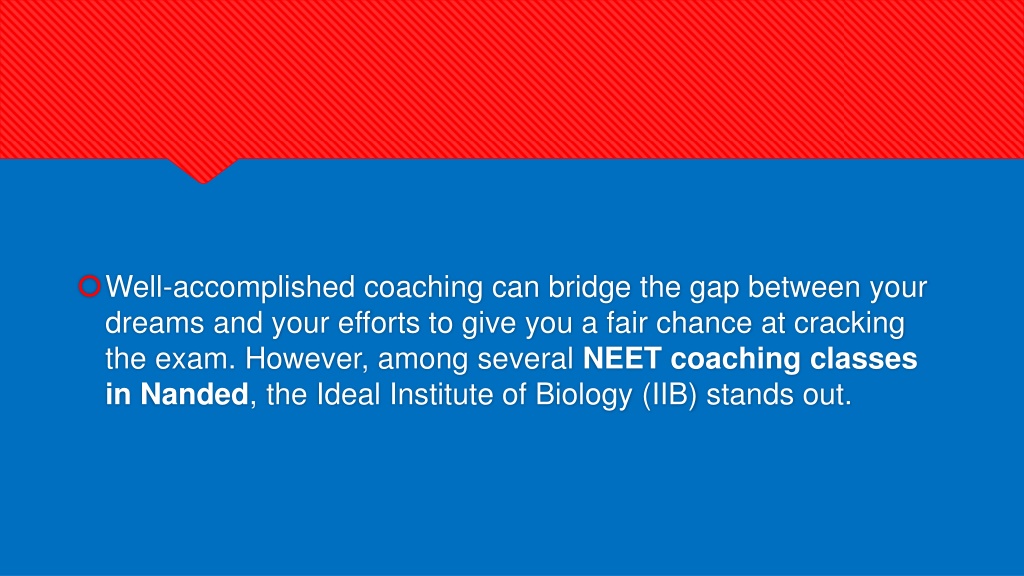 Well-accomplished coaching can bridge the gap between your dreams and your efforts to give you a fair chance at cracking the exam. However, among several NEET coaching classes in Nanded, the Ideal Institute of Biology (IIB) stands out.